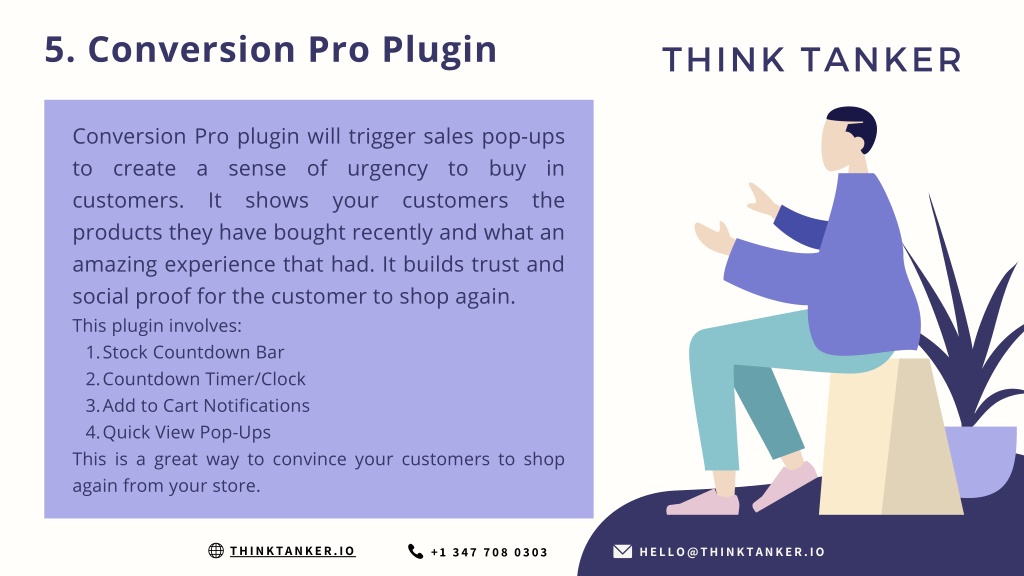 5. Conversion Pro Plugin

THINK TANKER

Conversion Pro plugin will trigger sales pop-ups to create a sense of urgency to buy in customers. It shows your customers the products they have bought recently and what an amazing experience that had. It builds trust and social proof for the customer to shop again.
This plugin involves:
1. Stock Countdown Bar
2. Countdown Timer/Clock
3. Add to Cart Notifications
4. Quick View Pop-Ups
This is a great way to convince your customers to shop again from your store.

THINKTANKER.IO +1 347 708 0303 HELLO@THINKTANKER.IO